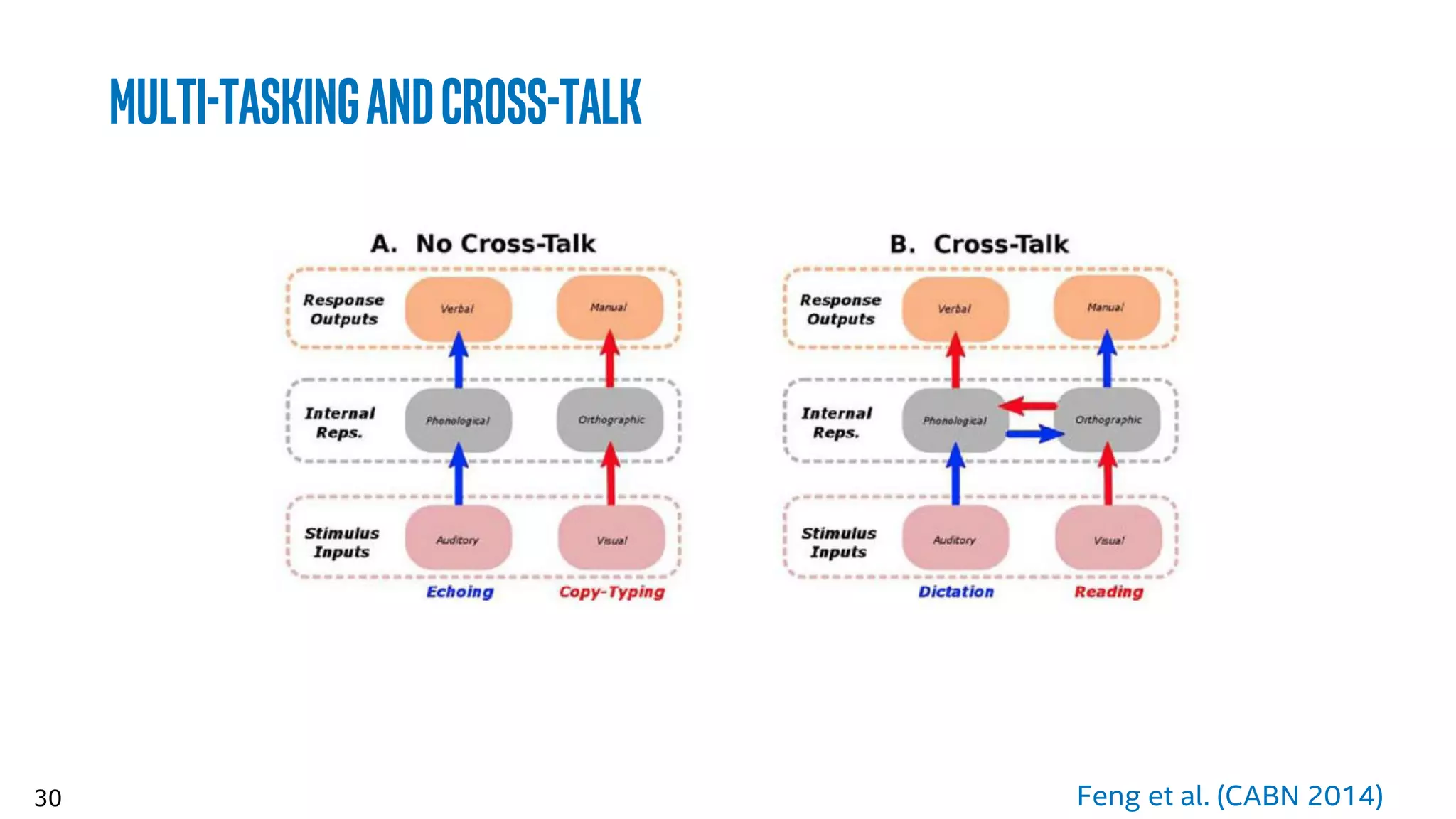 MULTI-TASKING AND CROSS-TALK

A. No Cross-Talk

Response Outputs

Verbal

Manual

Internal Reps.

Phonological

Orthographic

Stimulus Inputs

Auditory

Visual

Echoing

Copy-Typing

B. Cross-Talk

Response Outputs

Verbal

Manual

Internal Reps.

Phonological

Orthographic

Stimulus Inputs

Auditory

Visual

Dictation

Reading

30

Feng et al. (CABN 2014)